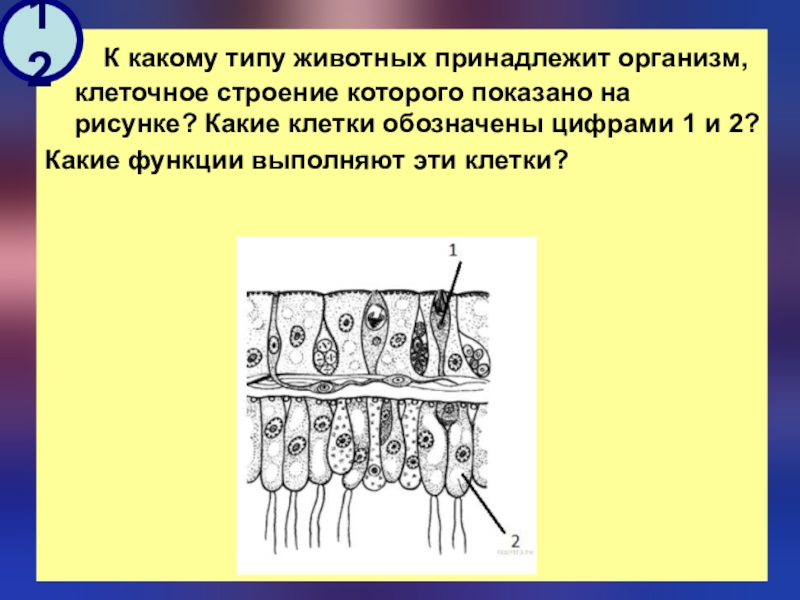 12

К какому типу животных принадлежит организм, клеточное строение которого показано на рисунке? Какие клетки обозначены цифрами 1 и 2? Какие функции выполняют эти клетки?

1

2